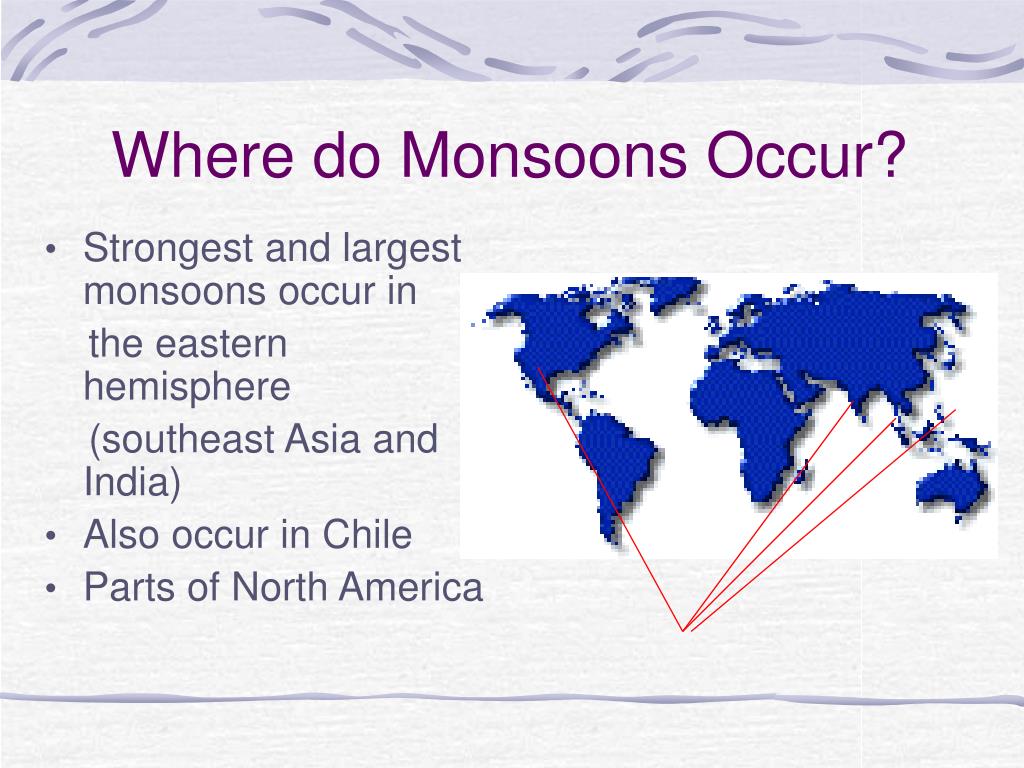 Where do Monsoons Occur?

• Strongest and largest monsoons occur in

the eastern hemisphere

(southeast Asia and India)

• Also occur in Chile

• Parts of North America